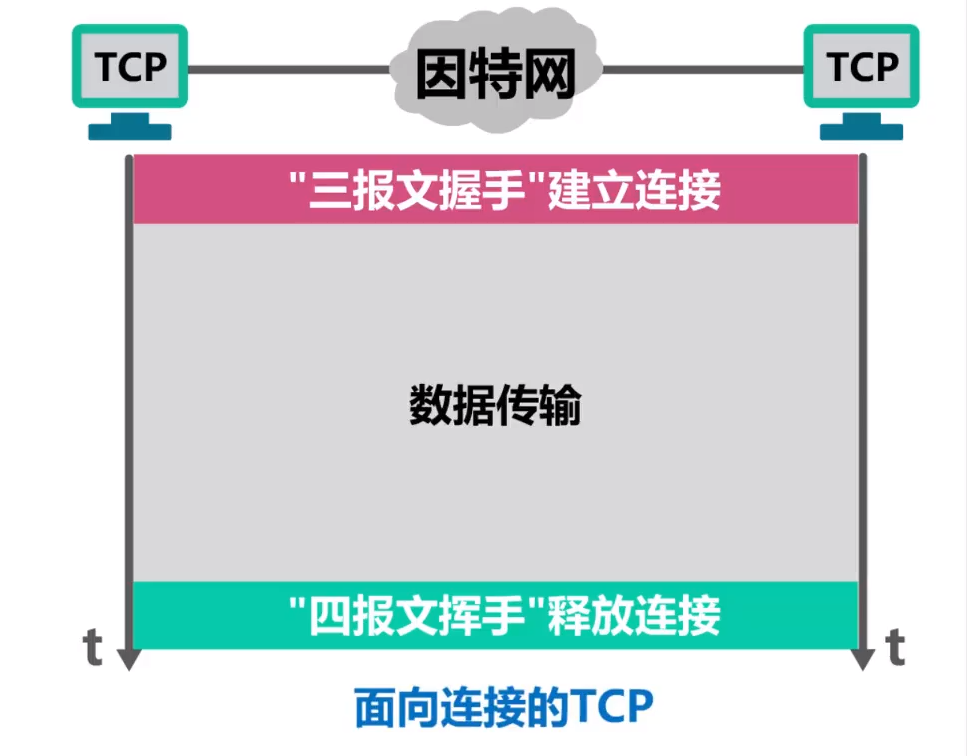 TCP

因特网

TCP

"三报文握手"建立连接

数据传输

"四报文挥手"释放连接

t

t

面向连接的TCP